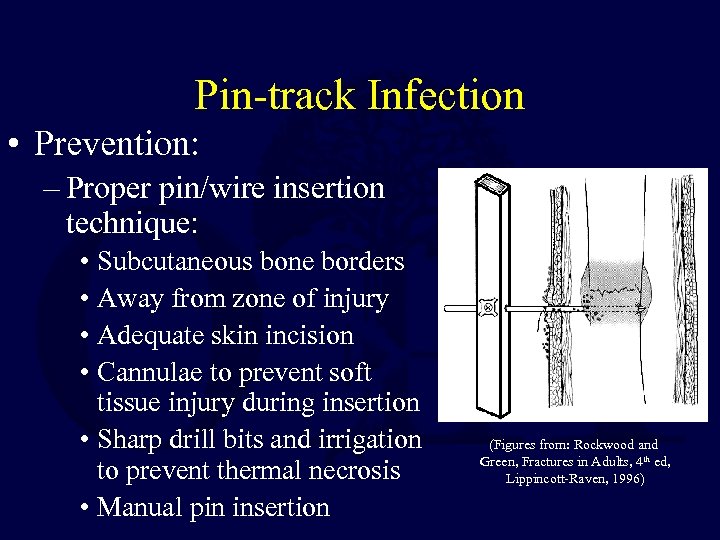 Pin-track Infection

• Prevention:
– Proper pin/wire insertion technique:
• Subcutaneous bone borders
• Away from zone of injury
• Adequate skin incision
• Cannulae to prevent soft tissue injury during insertion
• Sharp drill bits and irrigation to prevent thermal necrosis
• Manual pin insertion

(Figures from: Rockwood and Green, Fractures in Adults, 4$^{th}$ ed, Lippincott-Raven, 1996)